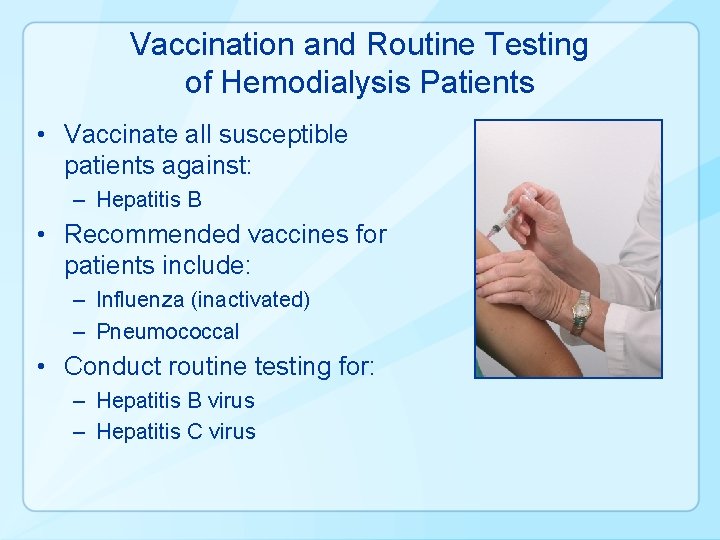 Vaccination and Routine Testing of Hemodialysis Patients

• Vaccinate all susceptible patients against:
– Hepatitis B
• Recommended vaccines for patients include:
– Influenza (inactivated)
– Pneumococcal
• Conduct routine testing for:
– Hepatitis B virus
– Hepatitis C virus